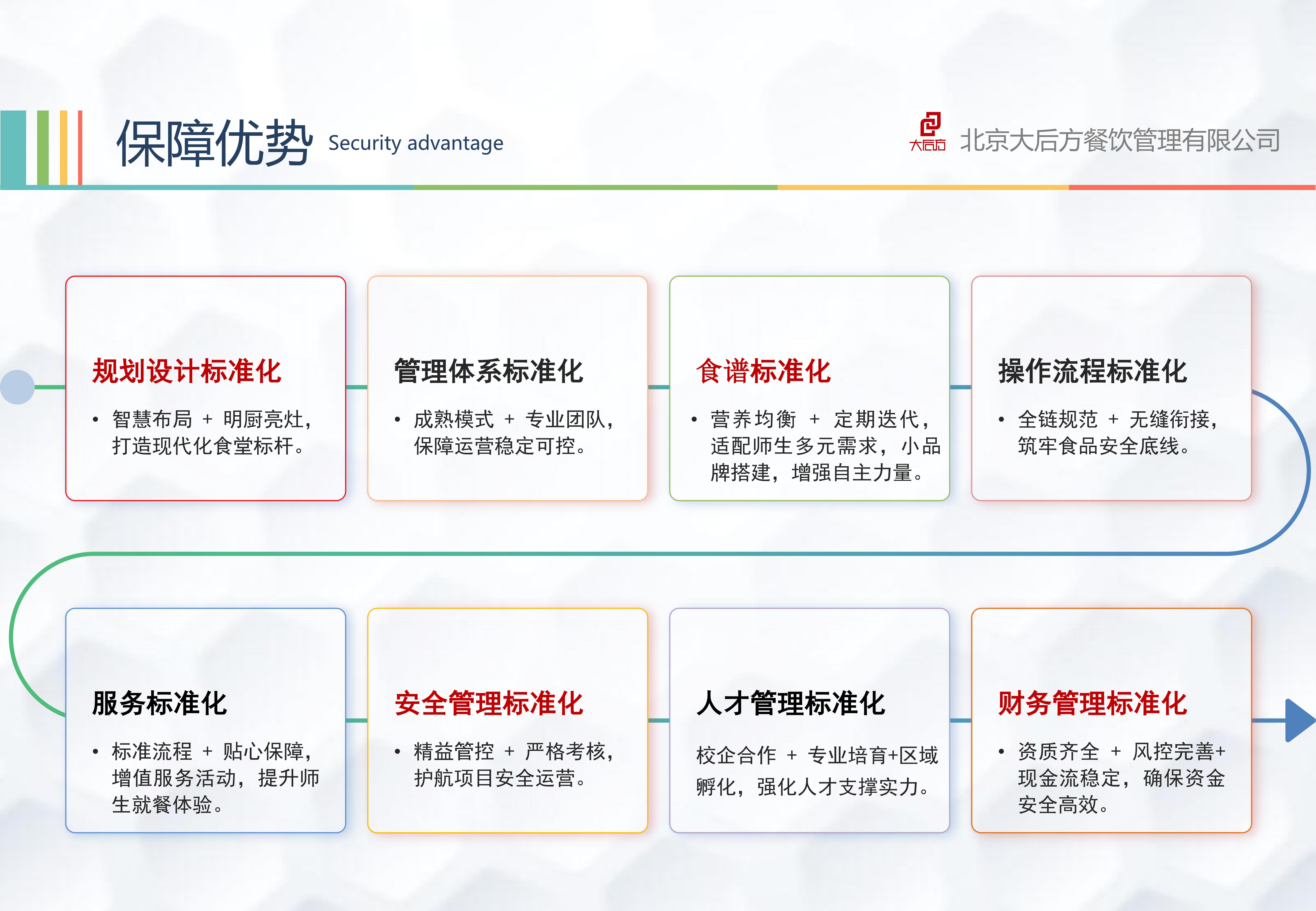 保障优势 Security advantage

大后方 北京大后方餐饮管理有限公司

规划设计标准化

• 智慧布局 + 明厨亮灶，打造现代化食堂标杆。

管理体系标准化

• 成熟模式 + 专业团队，保障运营稳定可控。

食谱标准化

• 营养均衡 + 定期迭代，适配师生多元需求，小品牌搭建，增强自主力量。

操作流程标准化

• 全链规范 + 无缝衔接，筑牢食品安全底线。

服务标准化

• 标准流程 + 贴心保障，增值服务活动，提升师生就餐体验。

安全管理标准化

• 精益管控 + 严格考核，护航项目安全运营。

人才管理标准化

校企合作 + 专业培育+区域孵化，强化人才支撑实力。

财务管理标准化

• 资质齐全 + 风控完善+现金流稳定，确保资金安全高效。